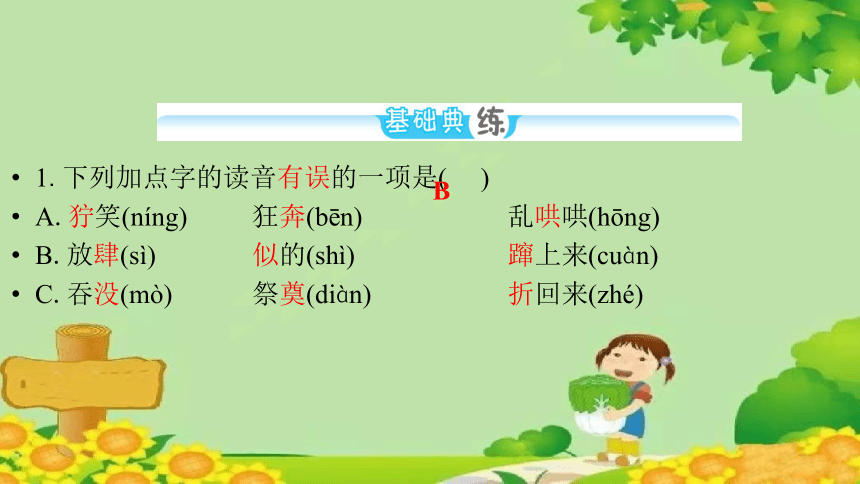 基础典练

• 1. 下列加点字的读音有误的一项是( B )
• A. 狞笑(níng)　　狂奔(bēn)　　乱哄哄(hōng)
• B. 放肆(sì)　　似的(shì)　　蹿上来(cuàn)
• C. 吞没(mò)　　祭奠(diàn)　　折回来(zhé)